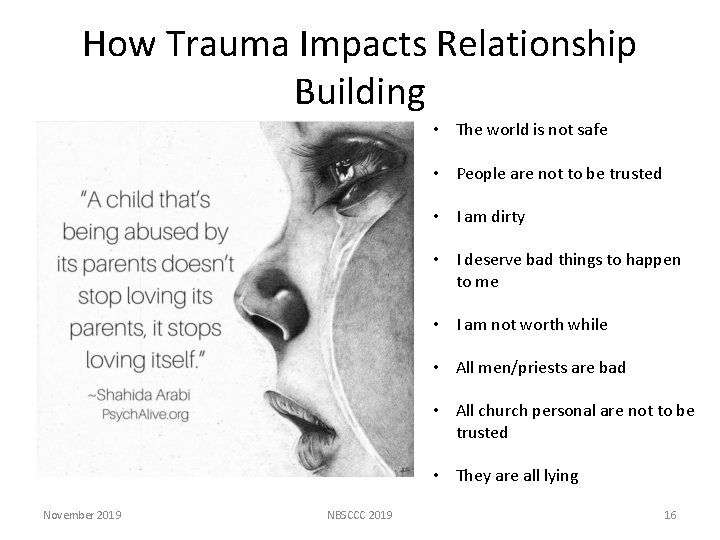 How Trauma Impacts Relationship Building

"A child that's being abused by its parents doesn't stop loving its parents, it stops loving itself."
~Shahida Arabi
PsychAlive.org

• The world is not safe
• People are not to be trusted
• I am dirty
• I deserve bad things to happen to me
• I am not worth while
• All men/priests are bad
• All church personal are not to be trusted
• They are all lying

November 2019
NBSCCC 2019
16